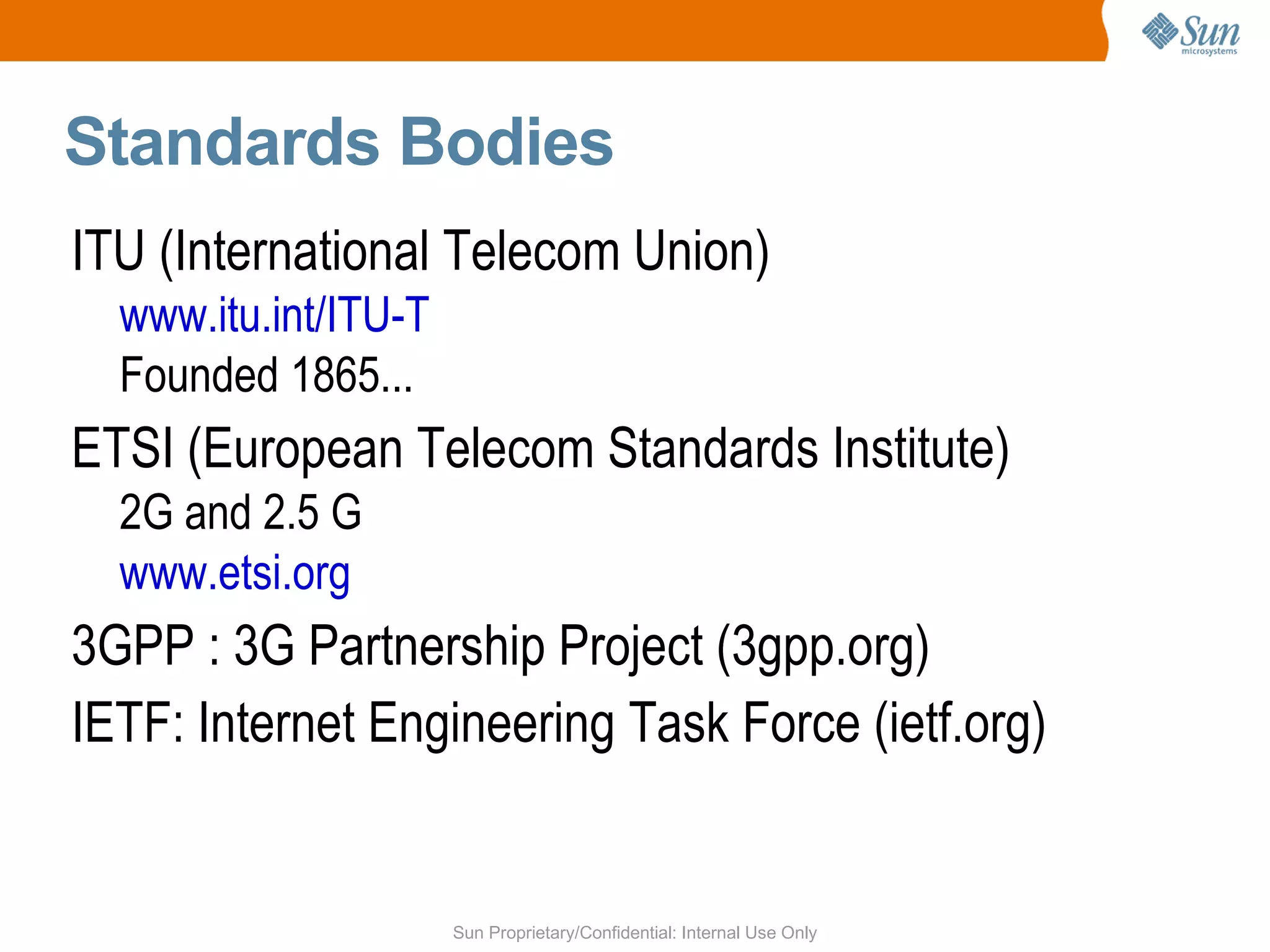 Sun microsystems

Standards Bodies

ITU (International Telecom Union)

www.itu.int/ITU-T

Founded 1865...

ETSI (European Telecom Standards Institute)

2G and 2.5 G

www.etsi.org

3GPP : 3G Partnership Project (3gpp.org)

IETF: Internet Engineering Task Force (ietf.org)

Sun Proprietary/Confidential: Internal Use Only